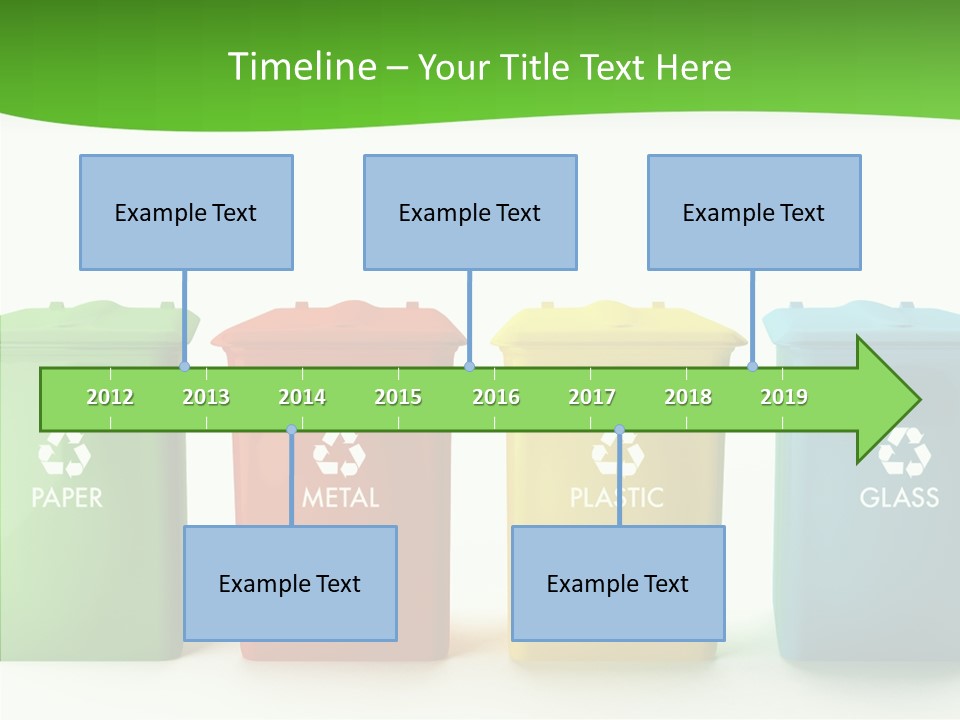 Timeline – Your Title Text Here

Example Text

Example Text

Example Text

2012 2013 2014 2015 2016 2017 2018 2019

PAPER

METAL

PLASTIC

GLASS

Example Text

Example Text